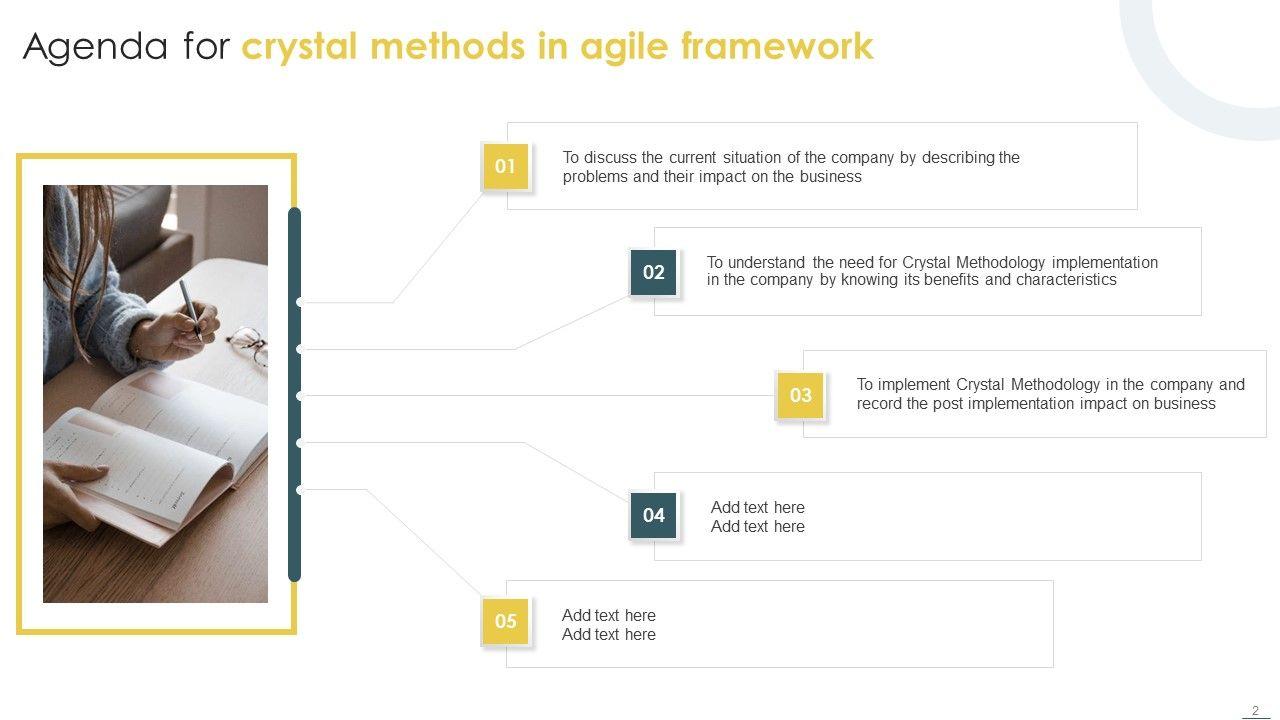 Agenda for crystal methods in agile framework

01
To discuss the current situation of the company by describing the problems and their impact on the business

02
To understand the need for Crystal Methodology implementation in the company by knowing its benefits and characteristics

03
To implement Crystal Methodology in the company and record the post implementation impact on business

04
Add text here
Add text here

05
Add text here
Add text here

2